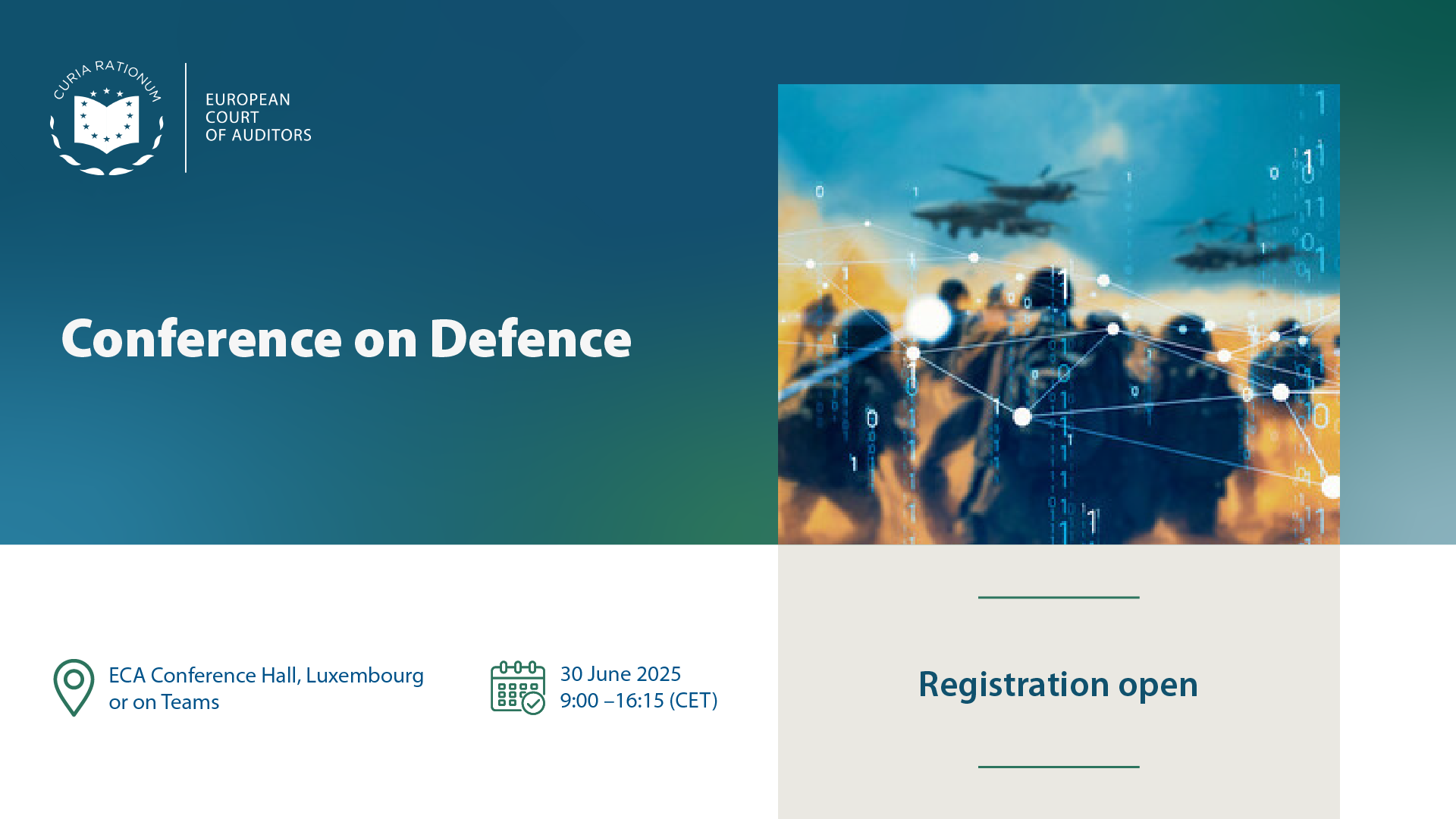 CURIA RATIONUM

EUROPEAN COURT OF AUDITORS

Conference on Defence

ECA Conference Hall, Luxembourg or on Teams

30 June 2025
9:00 –16:15 (CET)

Registration open